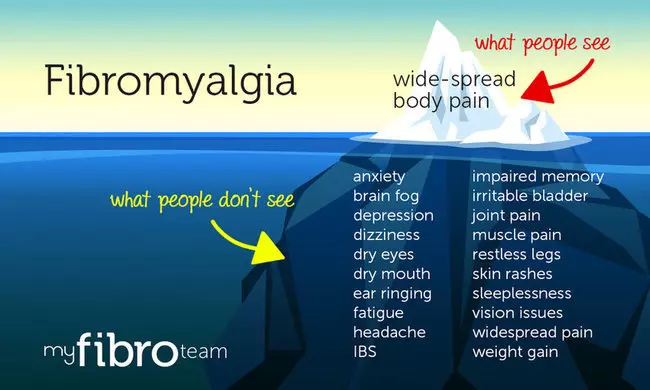 Fibromyalgia

what people see

wide-spread body pain

what people don't see

anxiety
brain fog
depression
dizziness
dry eyes
dry mouth
ear ringing
fatigue
headache
IBS

impaired memory
irritable bladder
joint pain
muscle pain
restless legs
skin rashes
sleeplessness
vision issues
widespread pain
weight gain

myfibroteam